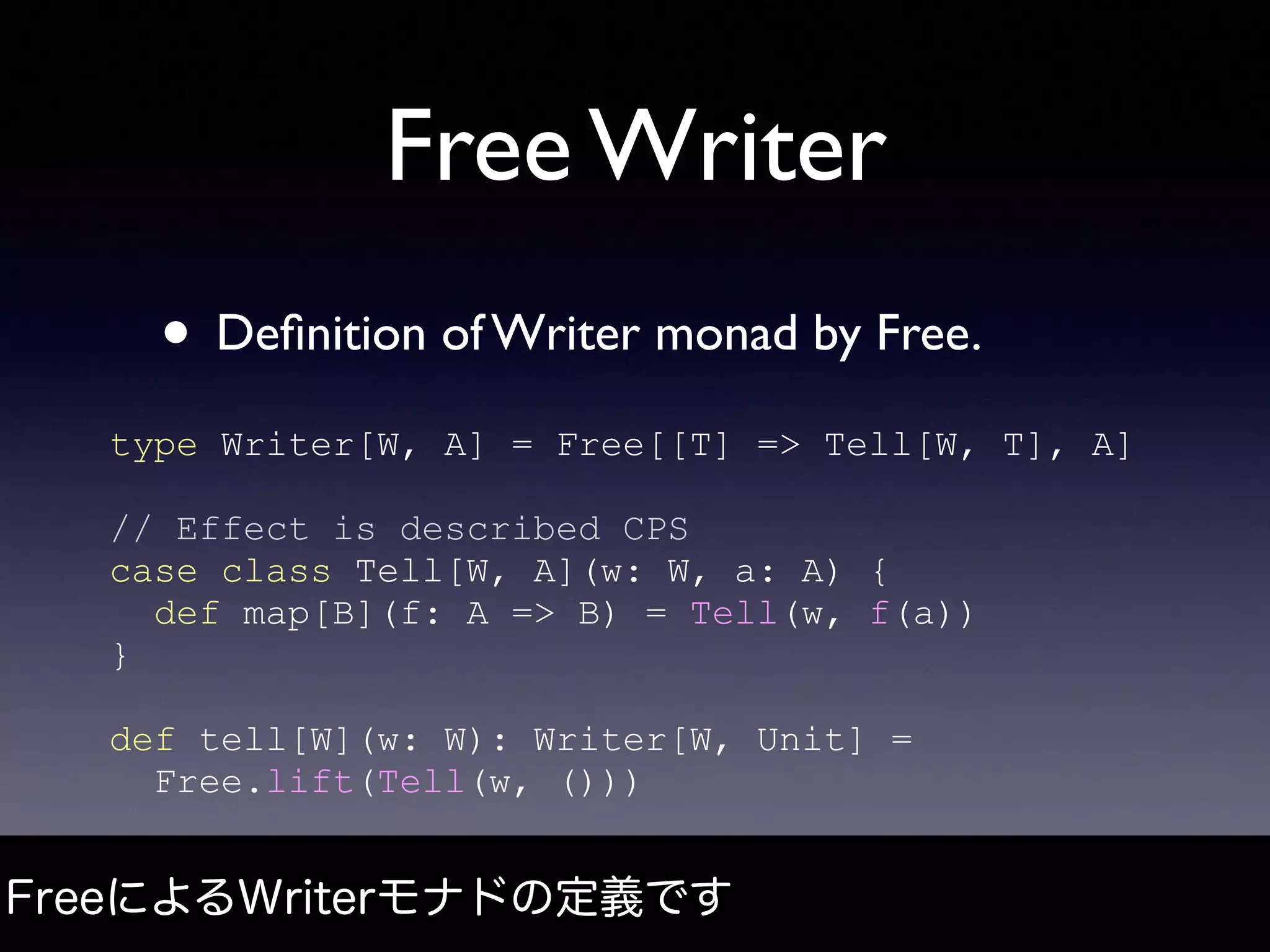 Free Writer

• Definition of Writer monad by Free.

type Writer[W, A] = Free[[T] => Tell[W, T], A]

// Effect is described CPS
case class Tell[W, A](w: W, a: A) {
  def map[B](f: A => B) = Tell(w, f(a))
}

def tell[W](w: W): Writer[W, Unit] =
  Free.lift(Tell(w, ()))

FreeによるWriterモナドの定義です